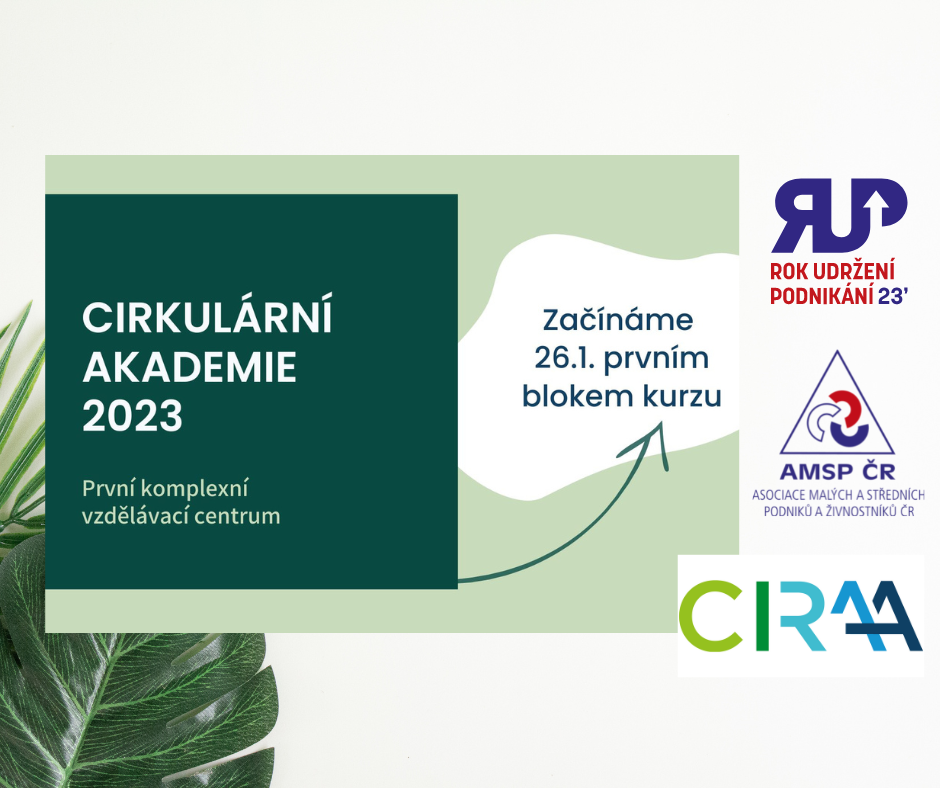 CIRKULÁRNÍ AKADEMIE 2023

První komplexní vzdělávací centrum

Začínáme 26.1. prvním blokem kurzu

RUP

ROK UDRŽENÍ PODNIKÁNÍ 23'

AMSP ČR

ASOCIACE MALÝCH A STŘEDNÍCH PODNIKŮ A ŽIVNOSTNÍKŮ ČR

CIRAA